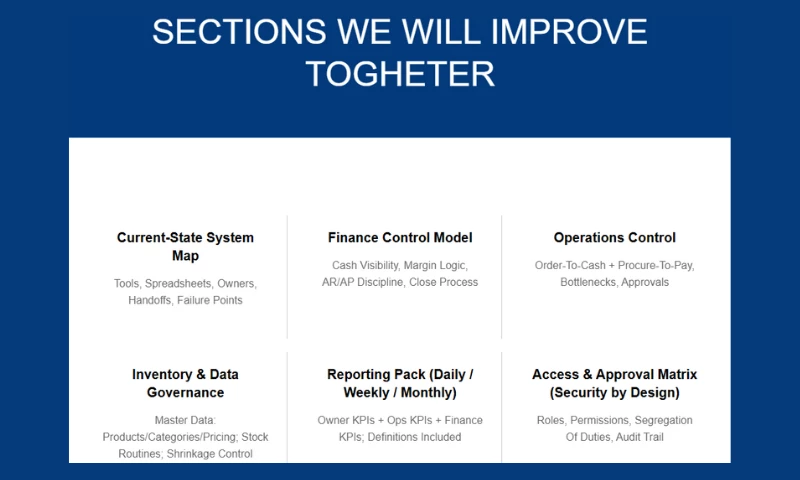 SECTIONS WE WILL IMPROVE TOGHETER

Current-State System Map

Tools, Spreadsheets, Owners, Handoffs, Failure Points

Finance Control Model

Cash Visibility, Margin Logic, AR/AP Discipline, Close Process

Operations Control

Order-To-Cash + Procure-To-Pay, Bottlenecks, Approvals

Inventory & Data Governance

Master Data: Products/Categories/Pricing; Stock Routines; Shrinkage Control

Reporting Pack (Daily / Weekly / Monthly)

Owner KPIs + Ops KPIs + Finance KPIs; Definitions Included

Access & Approval Matrix (Security by Design)

Roles, Permissions, Segregation Of Duties, Audit Trail